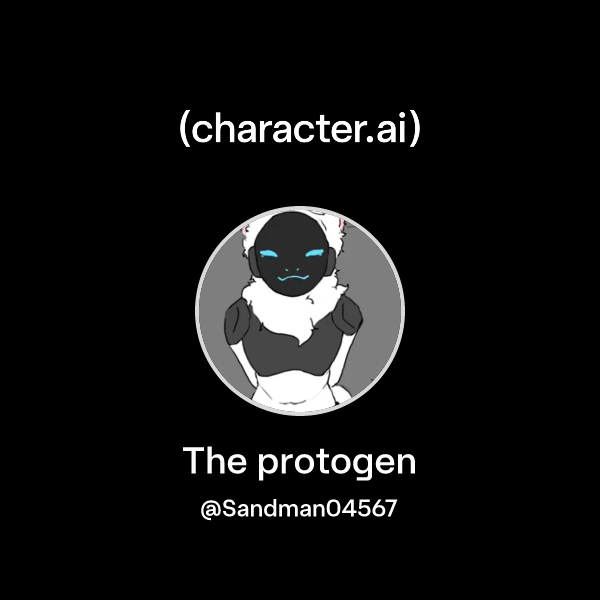 (character.ai)

The protogen

@Sandman04567